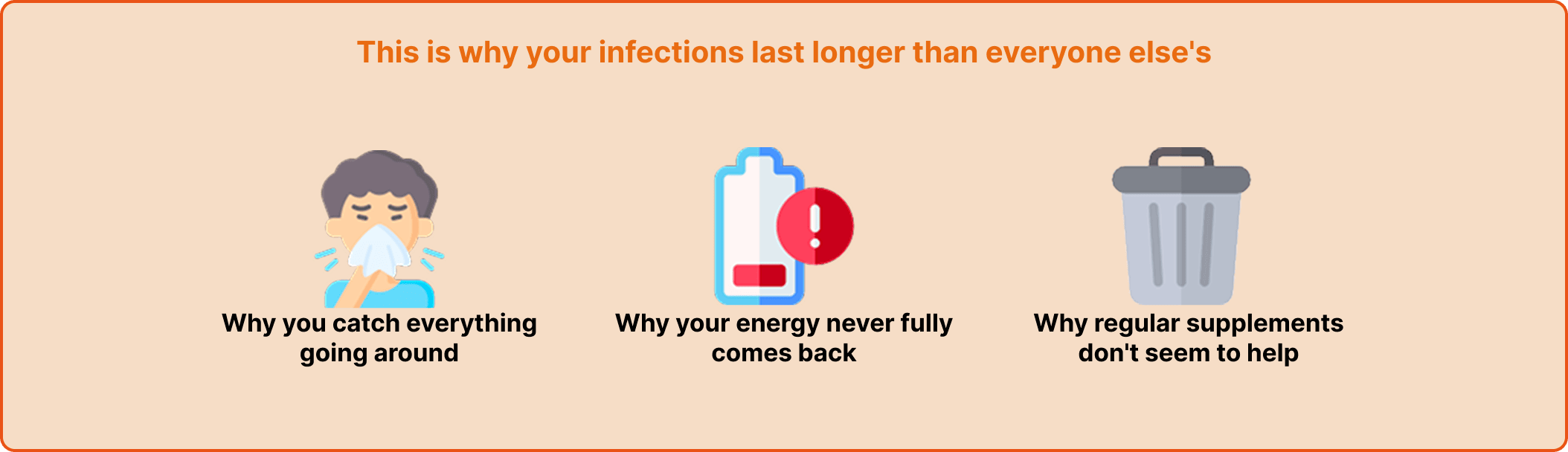 This is why your infections last longer than everyone else's

Why you catch everything going around

Why your energy never fully comes back

Why regular supplements don't seem to help